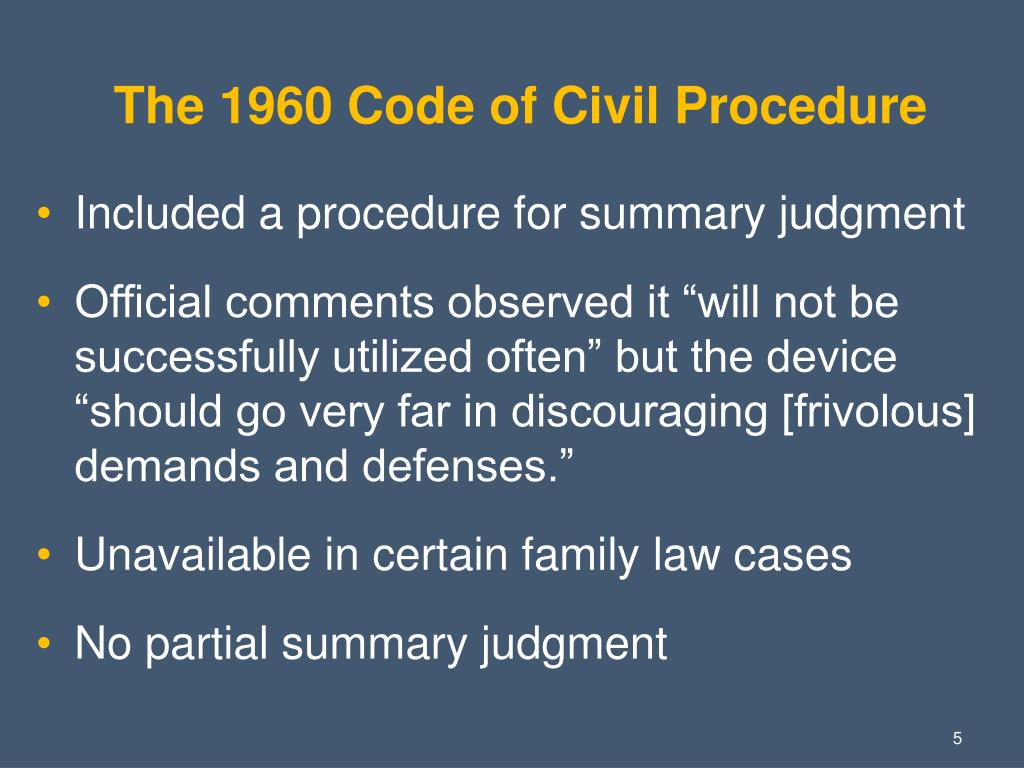 The 1960 Code of Civil Procedure

• Included a procedure for summary judgment

• Official comments observed it “will not be successfully utilized often” but the device “should go very far in discouraging [frivolous] demands and defenses.”

• Unavailable in certain family law cases

• No partial summary judgment

5